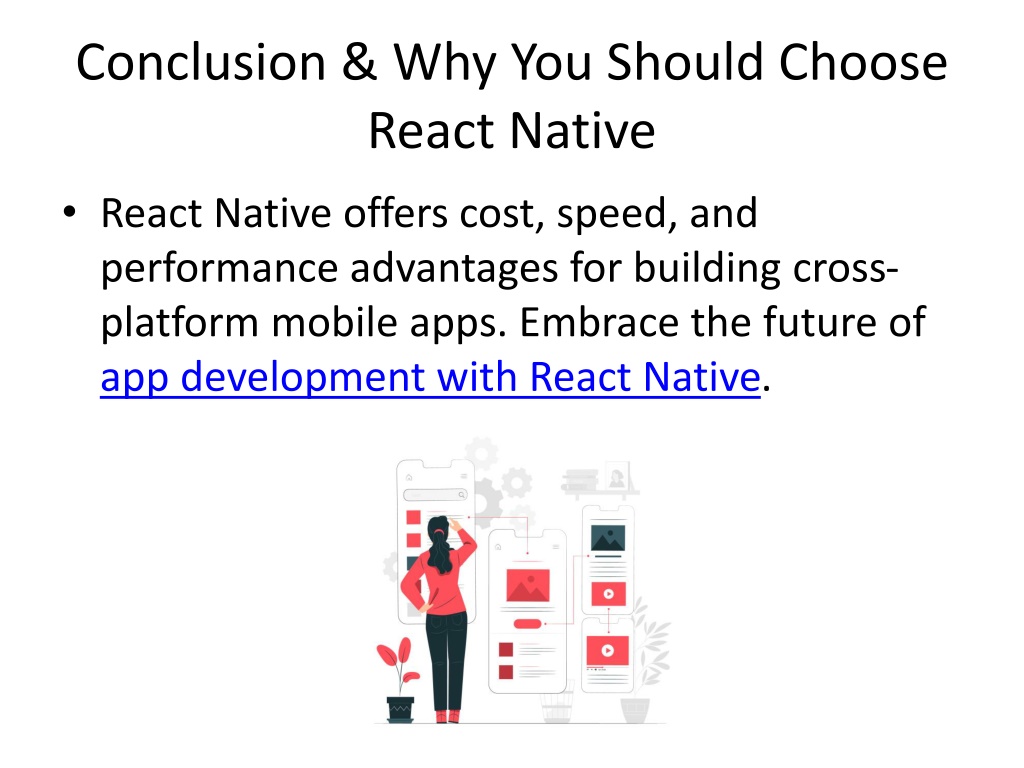 Conclusion & Why You Should Choose React Native

• React Native offers cost, speed, and performance advantages for building cross-platform mobile apps. Embrace the future of app development with React Native.